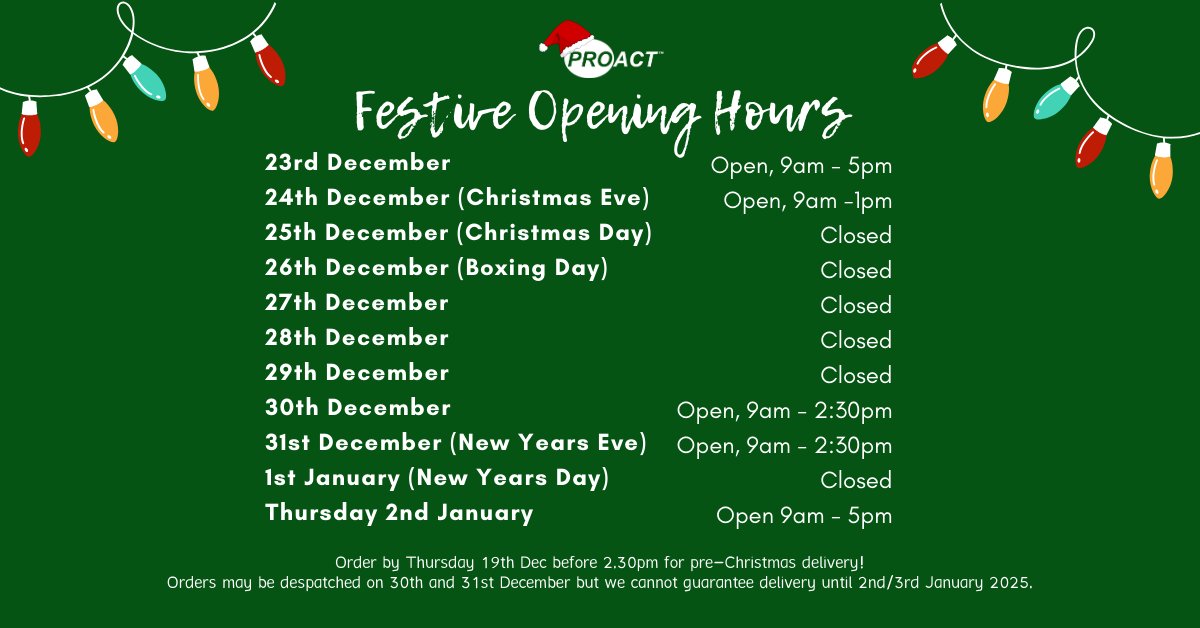 PROACT™

Festive Opening Hours

| | |
|---|---|
| 23rd December | Open, 9am - 5pm |
| 24th December (Christmas Eve) | Open, 9am -1pm |
| 25th December (Christmas Day) | Closed |
| 26th December (Boxing Day) | Closed |
| 27th December | Closed |
| 28th December | Closed |
| 29th December | Closed |
| 30th December | Open, 9am - 2:30pm |
| 31st December (New Years Eve) | Open, 9am - 2:30pm |
| 1st January (New Years Day) | Closed |
| Thursday 2nd January | Open 9am - 5pm |

Order by Thursday 19th Dec before 2.30pm for pre-Christmas delivery!
Orders may be despatched on 30th and 31st December but we cannot guarantee delivery until 2nd/3rd January 2025.